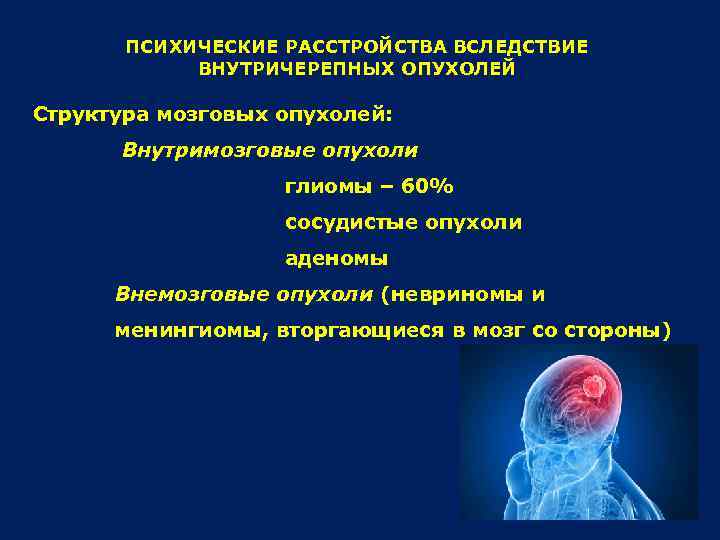 ПСИХИЧЕСКИЕ РАССТРОЙСТВА ВСЛЕДСТВИЕ ВНУТРИЧЕРЕПНЫХ ОПУХОЛЕЙ

Структура мозговых опухолей:

Внутримозговые опухоли

глиомы – 60%

сосудистые опухоли

аденомы

Внемозговые опухоли (невриномы и менингиомы, вторгающиеся в мозг со стороны)